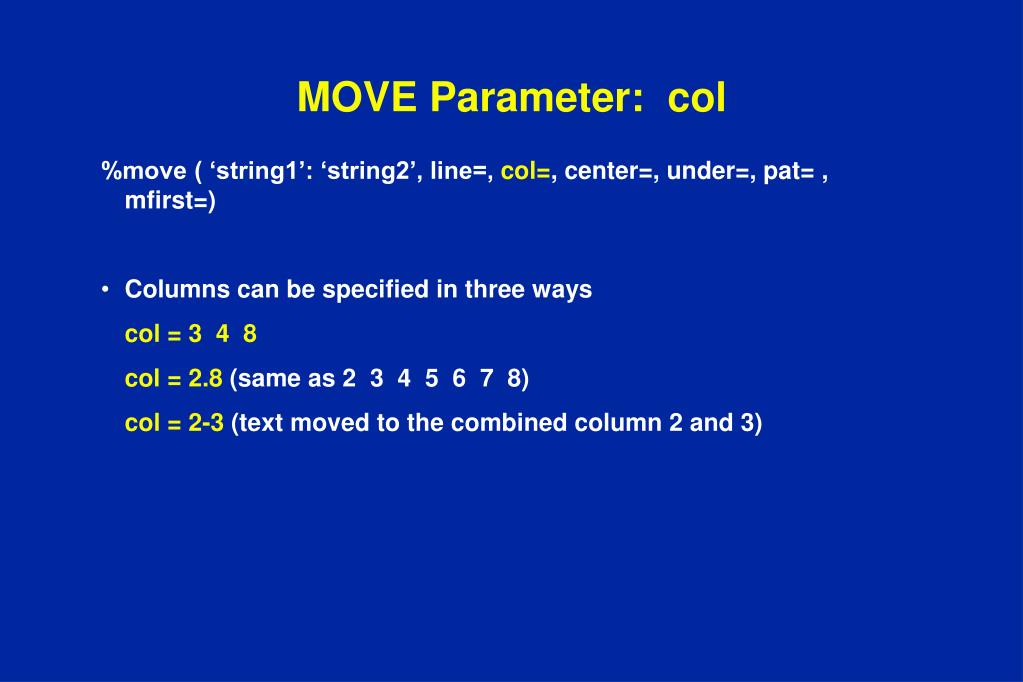 MOVE Parameter: col

%move ( ‘string1’: ‘string2’, line=, col=, center=, under=, pat= , mfirst=)

• Columns can be specified in three ways

col = 3 4 8

col = 2.8 (same as 2 3 4 5 6 7 8)

col = 2-3 (text moved to the combined column 2 and 3)